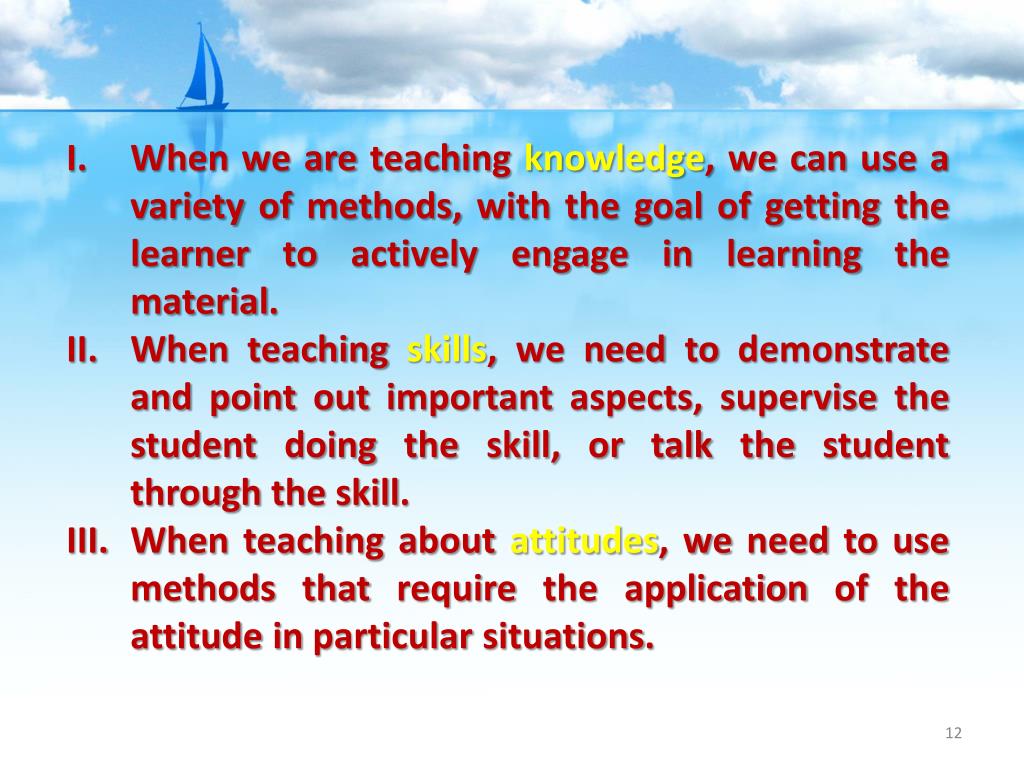 I. When we are teaching knowledge, we can use a variety of methods, with the goal of getting the learner to actively engage in learning the material.

II. When teaching skills, we need to demonstrate and point out important aspects, supervise the student doing the skill, or talk the student through the skill.

III. When teaching about attitudes, we need to use methods that require the application of the attitude in particular situations.

12